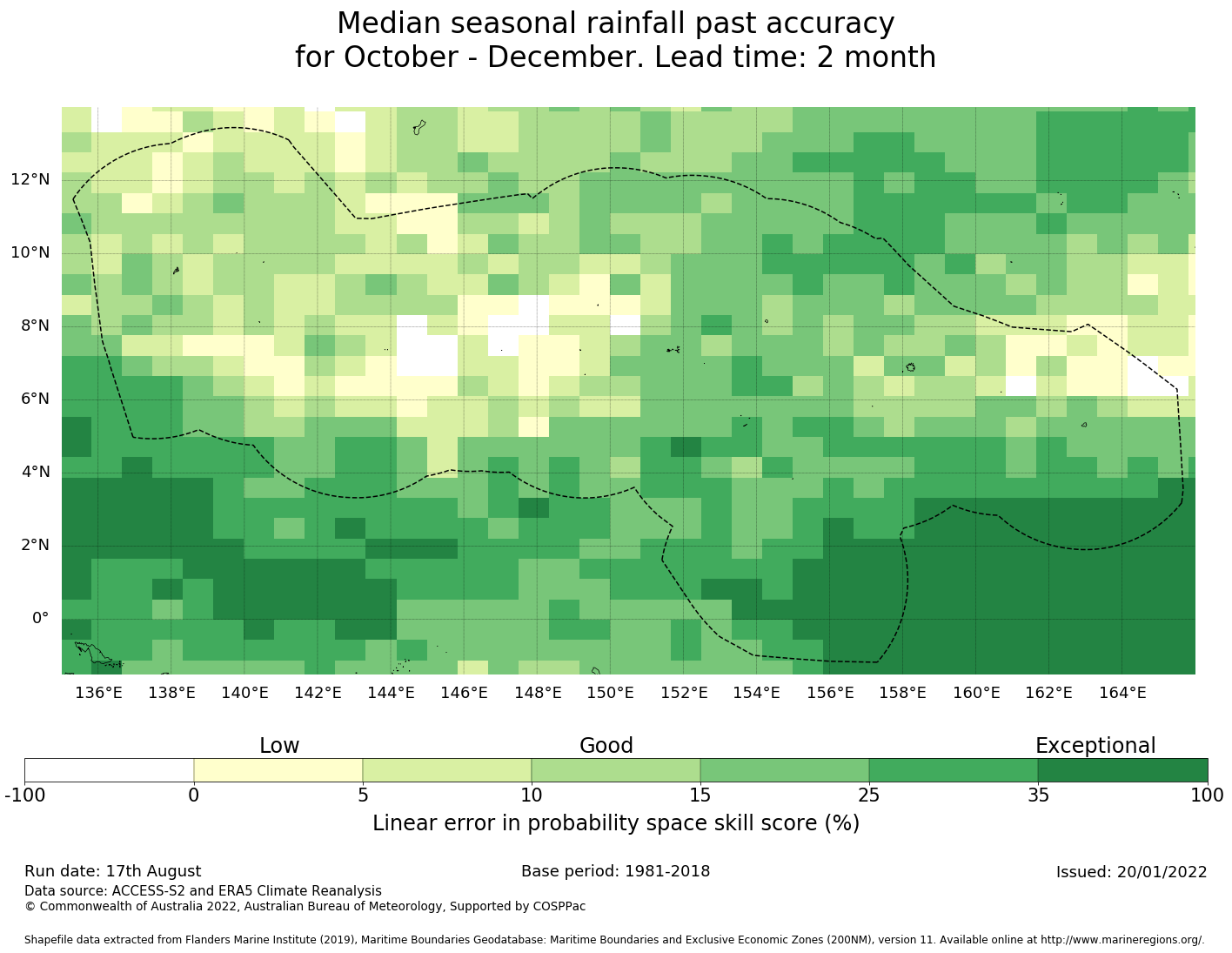 Median seasonal rainfall past accuracy
for October - December. Lead time: 2 month

12°N
10°N
8°N
6°N
4°N
2°N
0°

136°E 138°E 140°E 142°E 144°E 146°E 148°E 150°E 152°E 154°E 156°E 158°E 160°E 162°E 164°E

Low Good Exceptional

-100 0 5 10 15 25 35 100

Linear error in probability space skill score (%)

Run date: 17th August
Base period: 1981-2018
Issued: 20/01/2022
Data source: ACCESS-S2 and ERA5 Climate Reanalysis
© Commonwealth of Australia 2022, Australian Bureau of Meteorology, Supported by COSPPac

Shapefile data extracted from Flanders Marine Institute (2019), Maritime Boundaries Geodatabase: Maritime Boundaries and Exclusive Economic Zones (200NM), version 11. Available online at http://www.marineregions.org/.